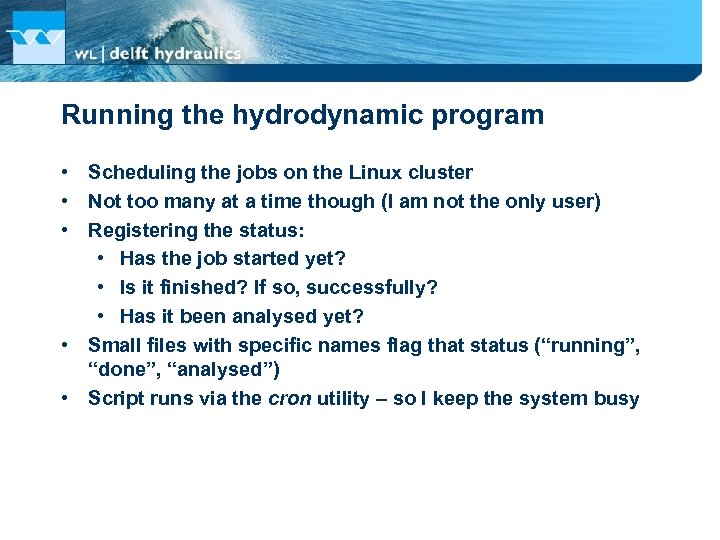 WL | delft hydraulics

Running the hydrodynamic program

• Scheduling the jobs on the Linux cluster
• Not too many at a time though (I am not the only user)
• Registering the status:
  • Has the job started yet?
  • Is it finished? If so, successfully?
  • Has it been analysed yet?
• Small files with specific names flag that status (“running”, “done”, “analysed”)
• Script runs via the cron utility – so I keep the system busy